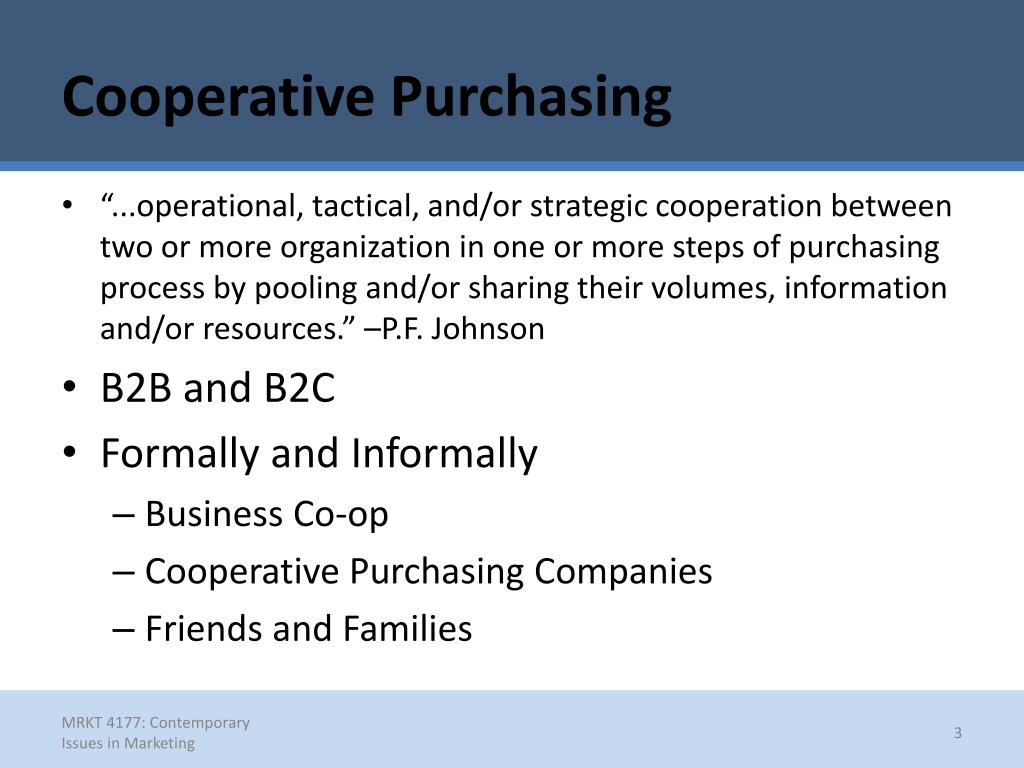 Cooperative Purchasing

• "...operational, tactical, and/or strategic cooperation between two or more organization in one or more steps of purchasing process by pooling and/or sharing their volumes, information and/or resources." –P.F. Johnson

• B2B and B2C

• Formally and Informally
 – Business Co-op
 – Cooperative Purchasing Companies
 – Friends and Families

MRKT 4177: Contemporary Issues in Marketing

3